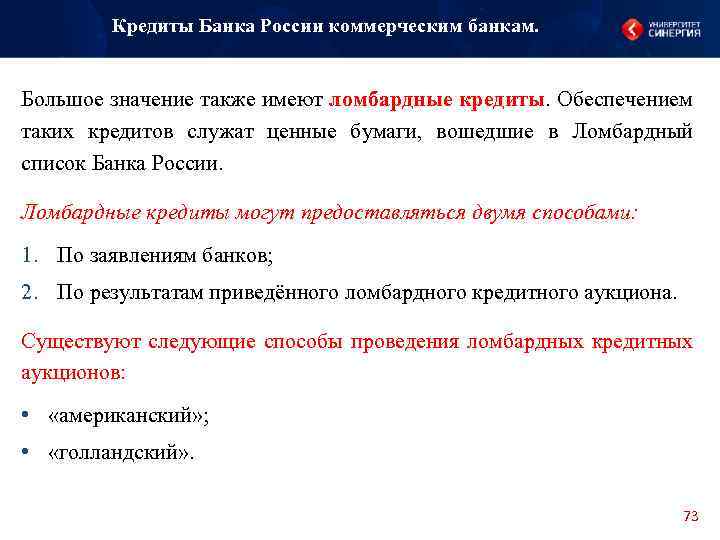 Кредиты Банка России коммерческим банкам.

УНИВЕРСИТЕТ СИНЕРГИЯ

Большое значение также имеют ломбардные кредиты. Обеспечением таких кредитов служат ценные бумаги, вошедшие в Ломбардный список Банка России.

Ломбардные кредиты могут предоставляться двумя способами:

1. По заявлениям банков;
2. По результатам приведённого ломбардного кредитного аукциона.

Существуют следующие способы проведения ломбардных кредитных аукционов:

• «американский»;
• «голландский».

73